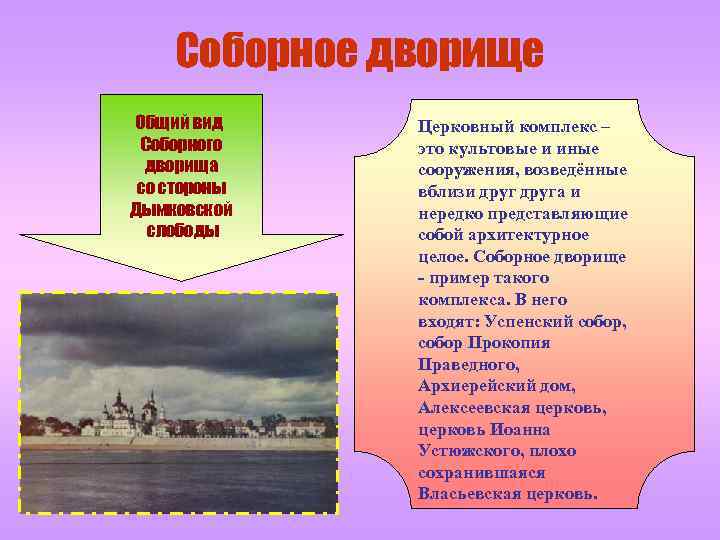 Соборное дворище

Общий вид Соборного дворища со стороны Дымковской слободы

Церковный комплекс – это культовые и иные сооружения, возведённые вблизи друг друга и нередко представляющие собой архитектурное целое. Соборное дворище - пример такого комплекса. В него входят: Успенский собор, собор Прокопия Праведного, Архиерейский дом, Алексеевская церковь, церковь Иоанна Устюжского, плохо сохранившаяся Власьевская церковь.